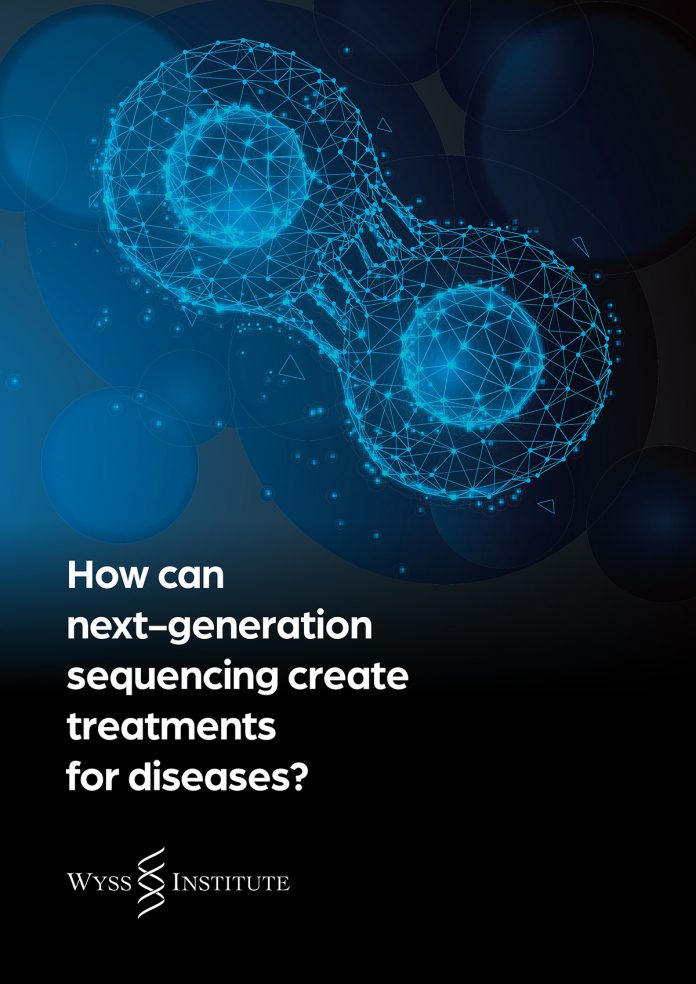 How can next-generation sequencing create treatments for diseases?

WYSS INSTITUTE